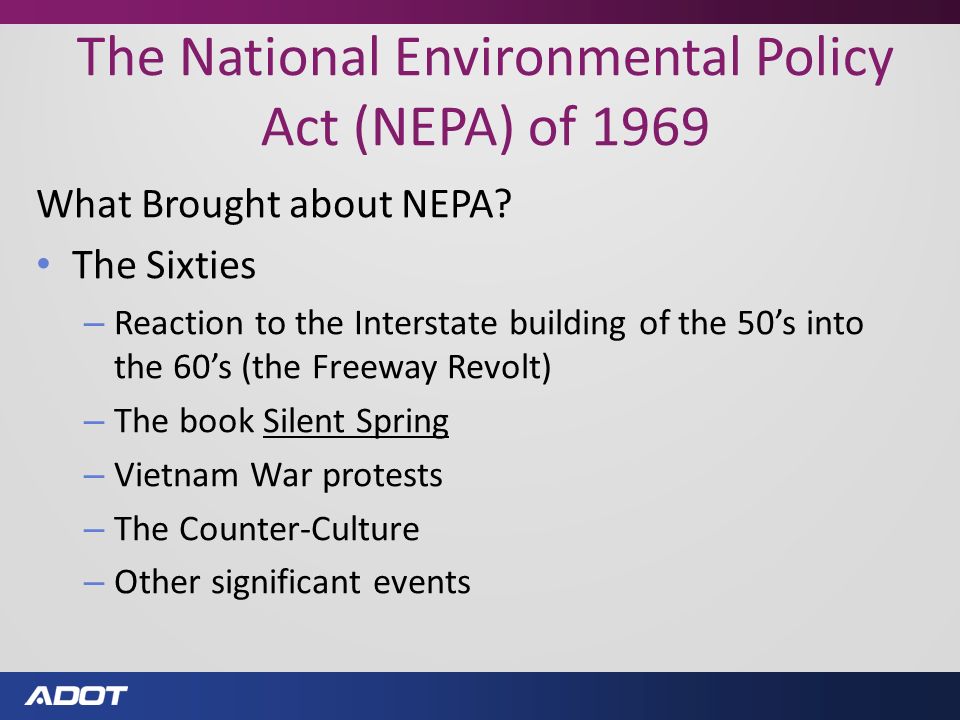 The National Environmental Policy Act (NEPA) of 1969

What Brought about NEPA?

• The Sixties
  – Reaction to the Interstate building of the 50’s into the 60’s (the Freeway Revolt)
  – The book Silent Spring
  – Vietnam War protests
  – The Counter-Culture
  – Other significant events

ADOT